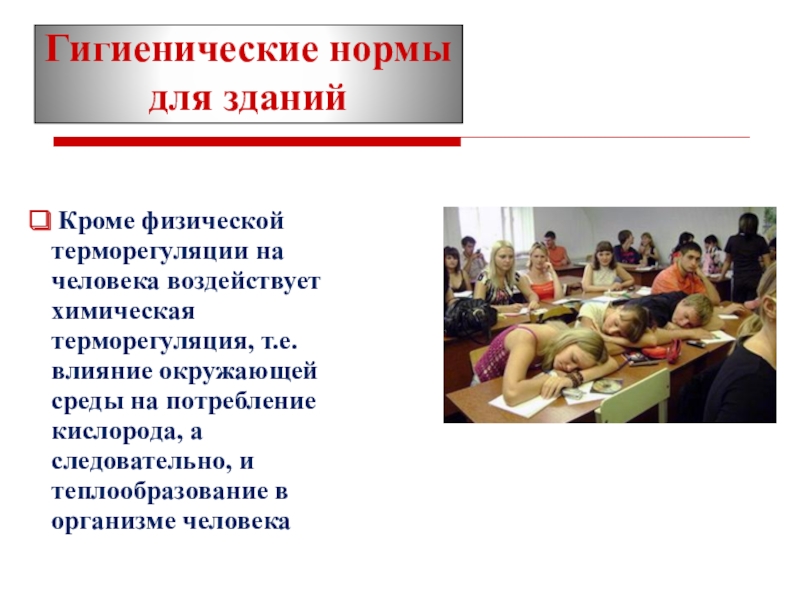 Гигиенические нормы для зданий

Кроме физической терморегуляции на человека воздействует химическая терморегуляция, т.е. влияние окружающей среды на потребление кислорода, а следовательно, и теплообразование в организме человека